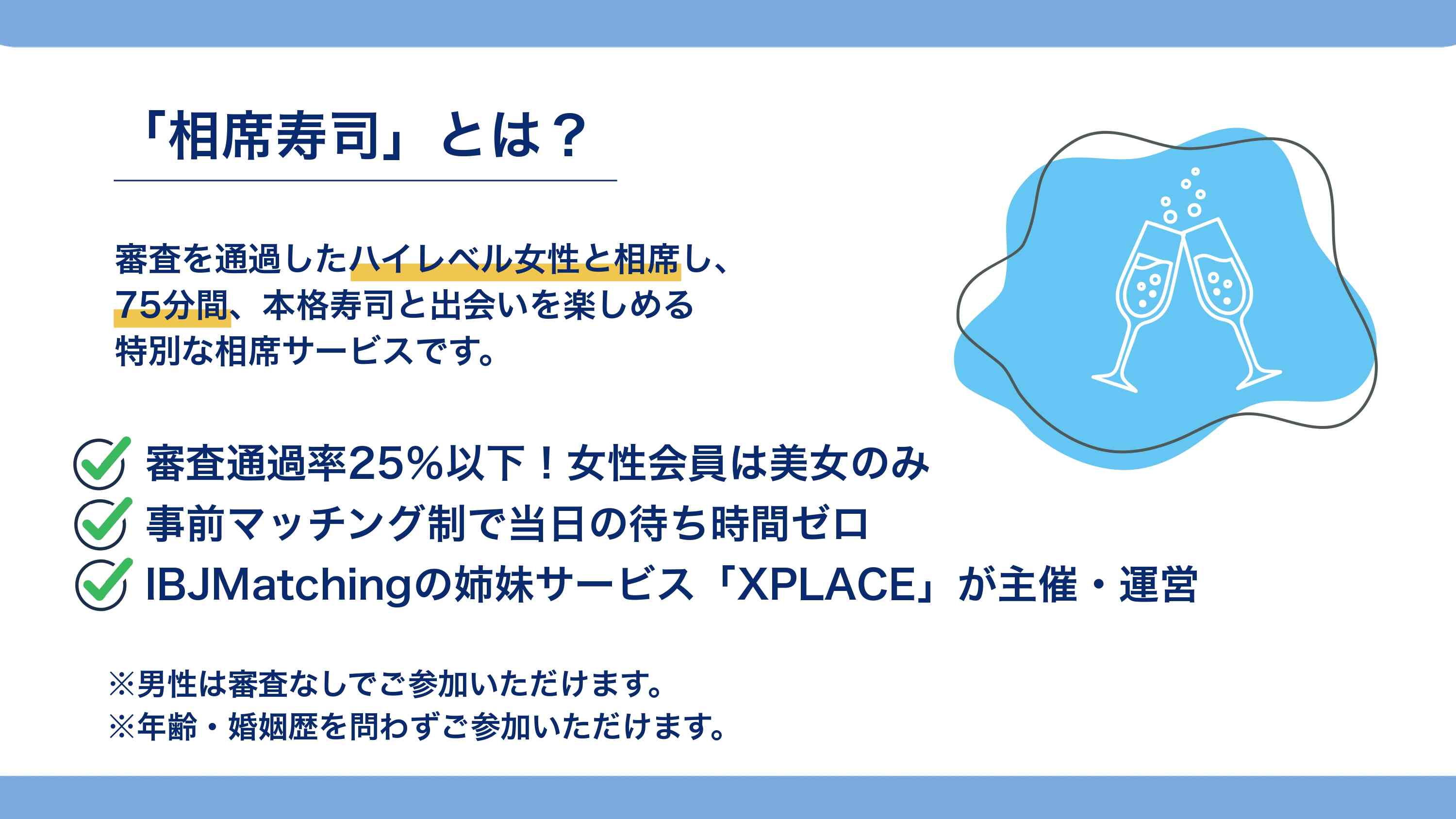 「相席寿司」とは？

審査を通過したハイレベル女性と相席し、75分間、本格寿司と出会いを楽しめる特別な相席サービスです。

審査通過率25％以下！女性会員は美女のみ
事前マッチング制で当日の待ち時間ゼロ
IBJMatchingの姉妹サービス「XPLACE」が主催・運営

※男性は審査なしでご参加いただけます。
※年齢・婚姻歴を問わずご参加いただけます。